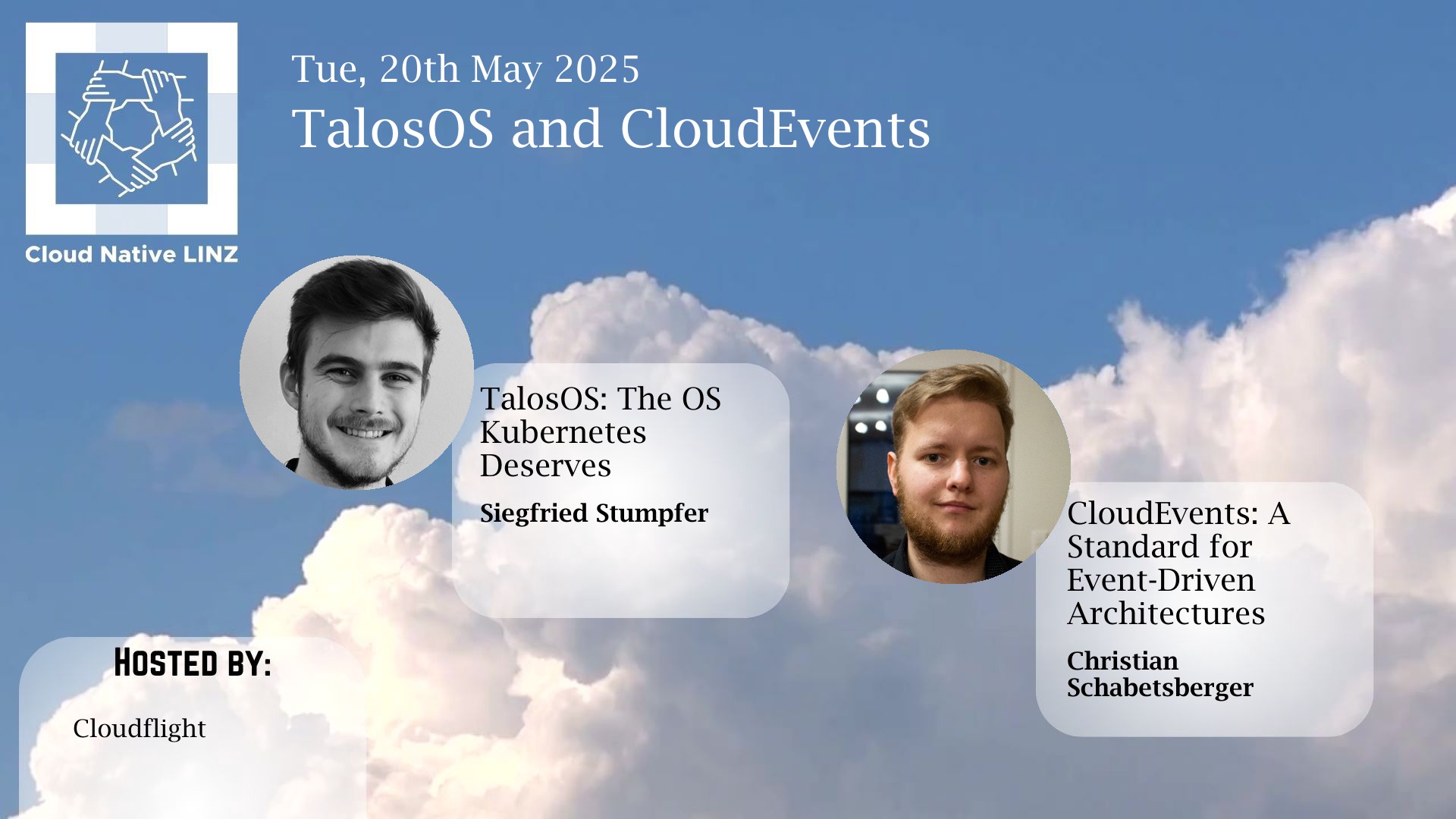 Cloud Native LINZ

Tue, 20th May 2025

TalosOS and CloudEvents

TalosOS: The OS Kubernetes Deserves

Siegfried Stumpfer

CloudEvents: A Standard for Event-Driven Architectures

Christian Schabetsberger

HOSTED BY:

Cloudflight